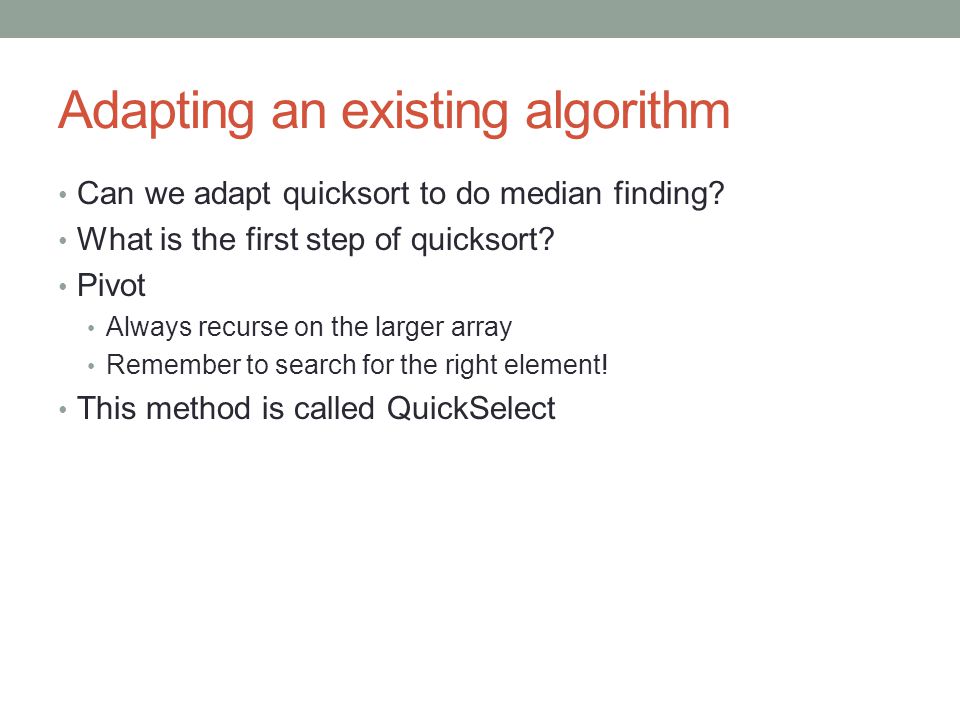 Adapting an existing algorithm

• Can we adapt quicksort to do median finding?
• What is the first step of quicksort?
• Pivot
  • Always recurse on the larger array
  • Remember to search for the right element!
• This method is called QuickSelect